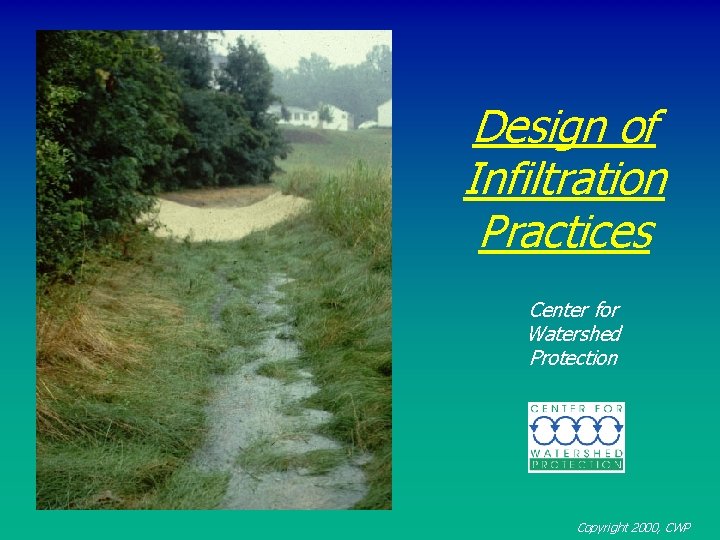 Design of Infiltration Practices

Center for Watershed Protection

CENTER FOR
WATERSHED
PROTECTION

Copyright 2000, CWP